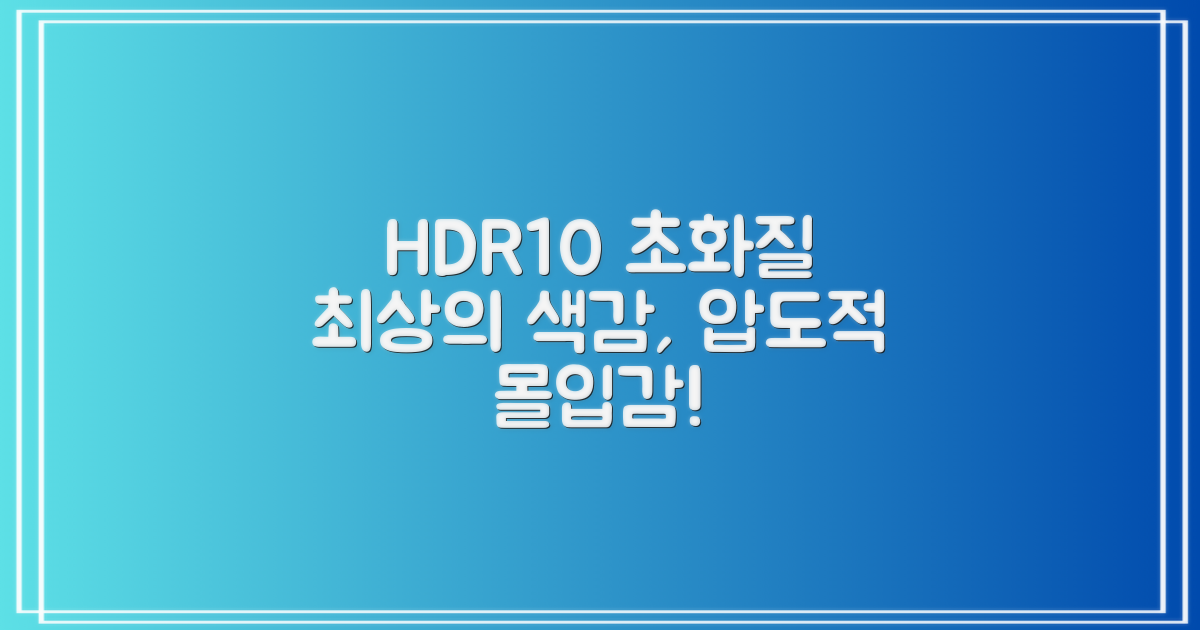 HDR10 초화질
최상의 색감, 압도적
몰입감!